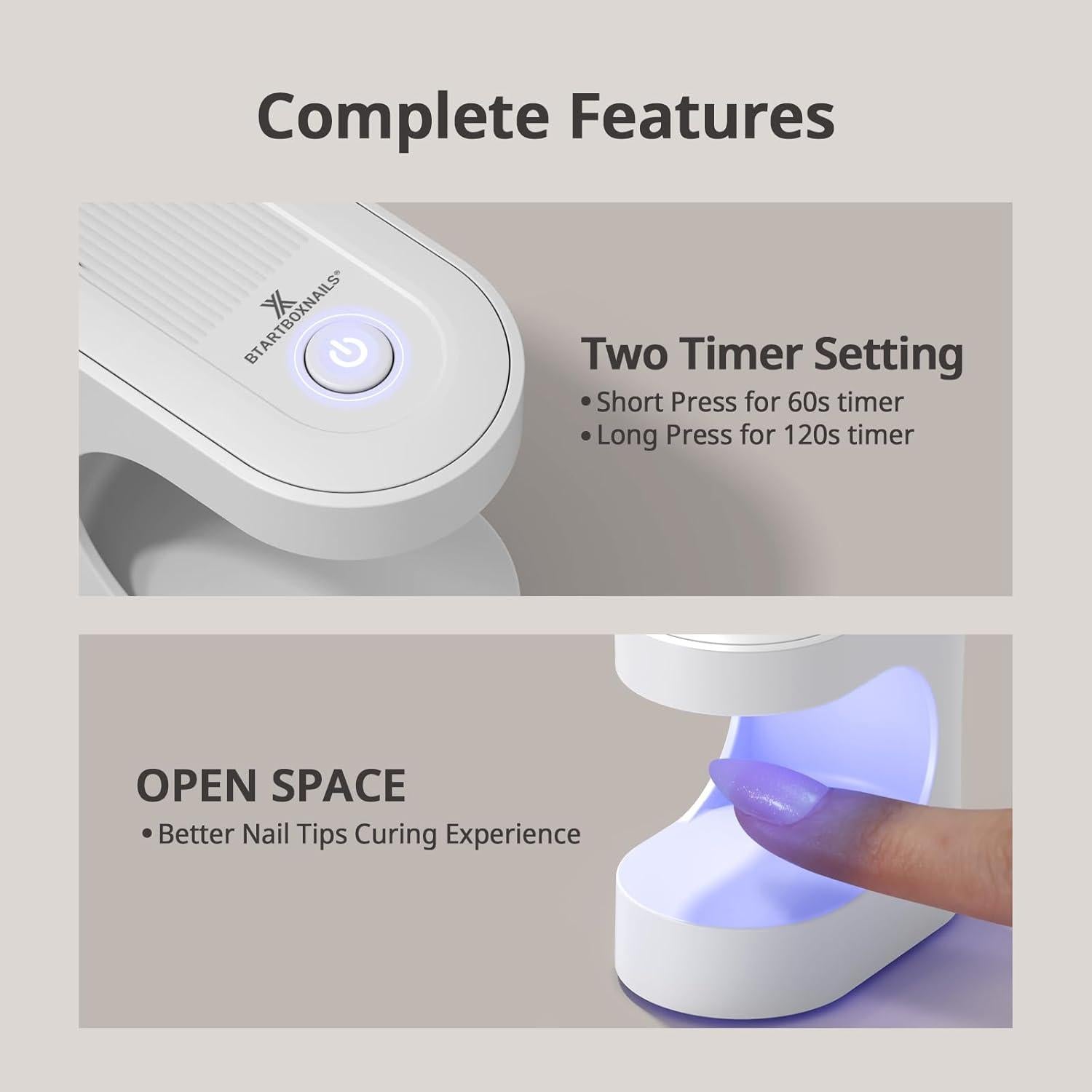 Complete Features

BTARTBOXNAILS®

Two Timer Setting
• Short Press for 60s timer
• Long Press for 120s timer

OPEN SPACE
• Better Nail Tips Curing Experience